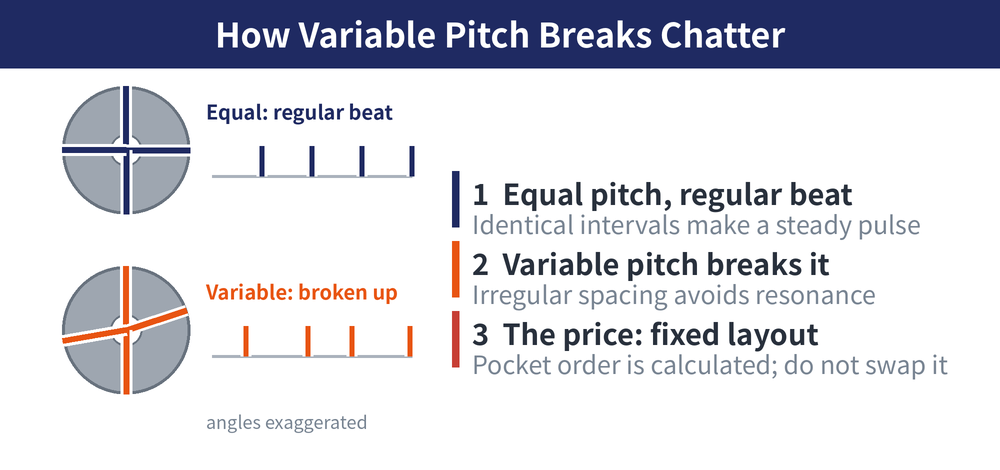 How Variable Pitch Breaks Chatter

Equal: regular beat

Variable: broken up

angles exaggerated

1 Equal pitch, regular beat
Identical intervals make a steady pulse

2 Variable pitch breaks it
Irregular spacing avoids resonance

3 The price: fixed layout
Pocket order is calculated; do not swap it